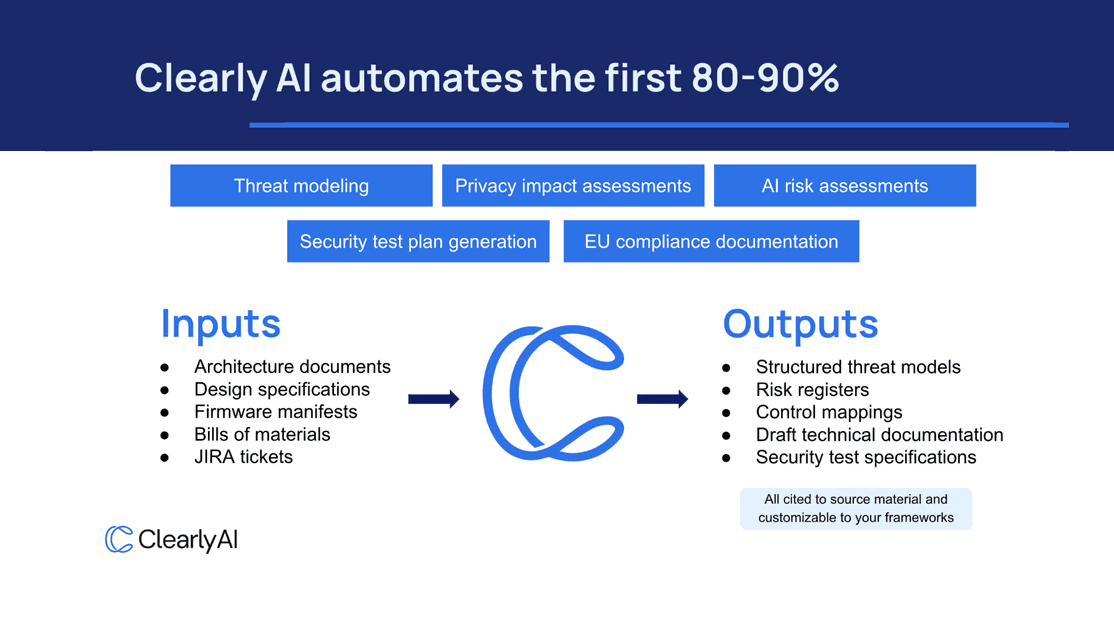 Clearly AI automates the first 80-90%

Threat modeling

Privacy impact assessments

AI risk assessments

Security test plan generation

EU compliance documentation

Inputs

- Architecture documents
- Design specifications
- Firmware manifests
- Bills of materials
- JIRA tickets

Outputs

- Structured threat models
- Risk registers
- Control mappings
- Draft technical documentation
- Security test specifications

All cited to source material and customizable to your frameworks

ClearlyAI